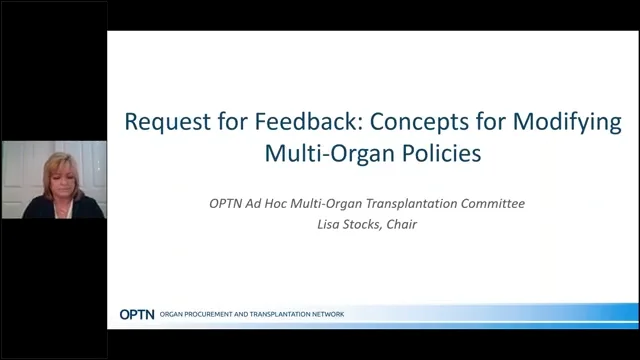 Request for Feedback: Concepts for Modifying Multi-Organ Policies

OPTN Ad Hoc Multi-Organ Transplantation Committee
Lisa Stocks, Chair

OPTN ORGAN PROCUREMENT AND TRANSPLANTATION NETWORK